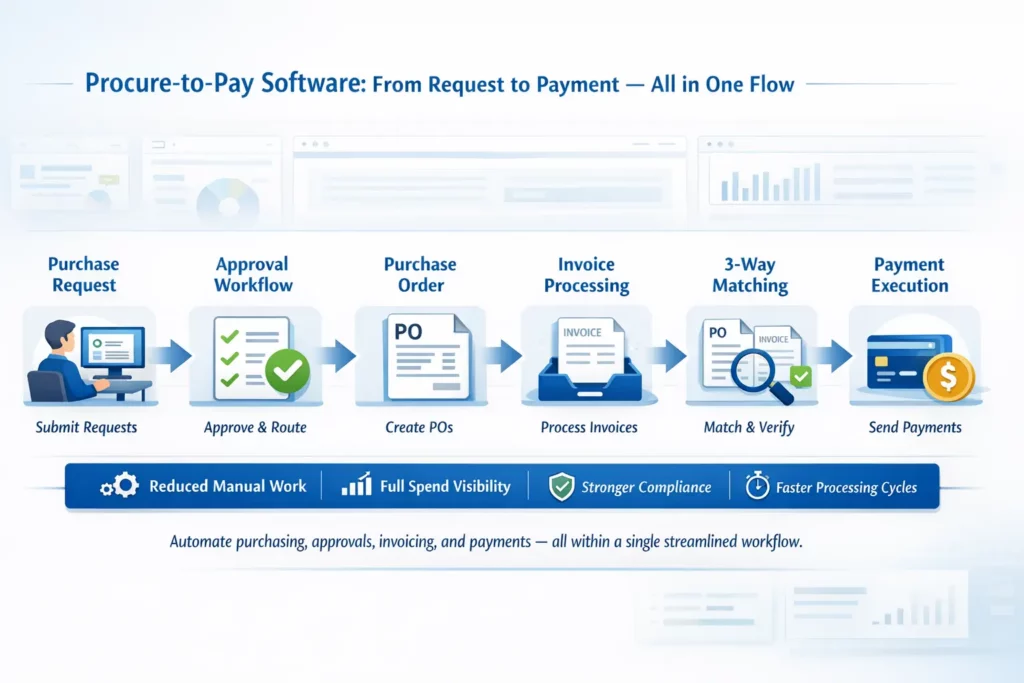 Procure-to-Pay Software: From Request to Payment — All in One Flow

Purchase Request

Submit Requests

Approval Workflow

Approve & Route

Purchase Order

PO

Create POs

Invoice Processing

INVOICE

Process Invoices

3-Way Matching

PO

INVOICE

Match & Verify

Payment Execution

$

Send Payments

Reduced Manual Work | Full Spend Visibility | Stronger Compliance | Faster Processing Cycles

Automate purchasing, approvals, invoicing, and payments — all within a single streamlined workflow.